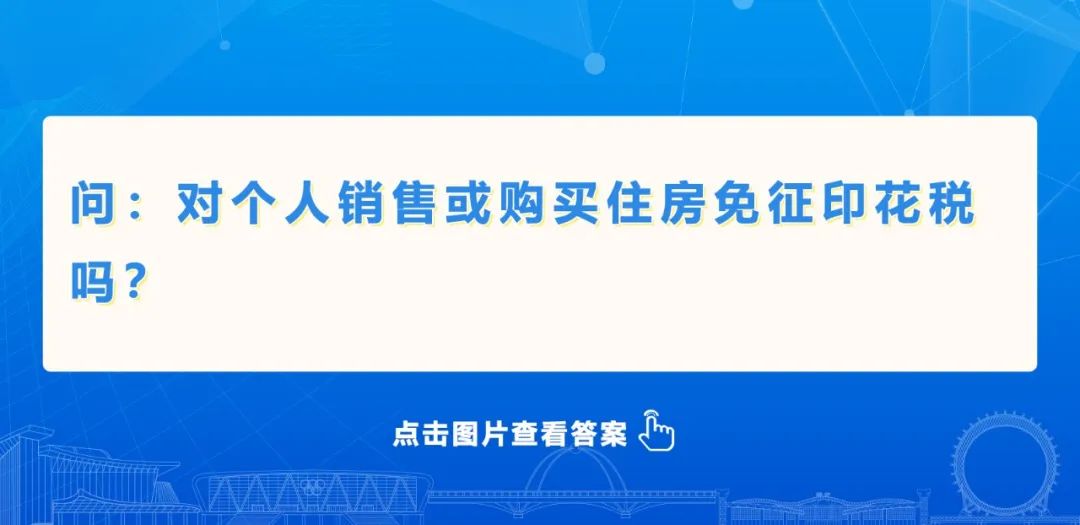 问：对个人销售或购买住房免征印花税吗？

点击图片查看答案